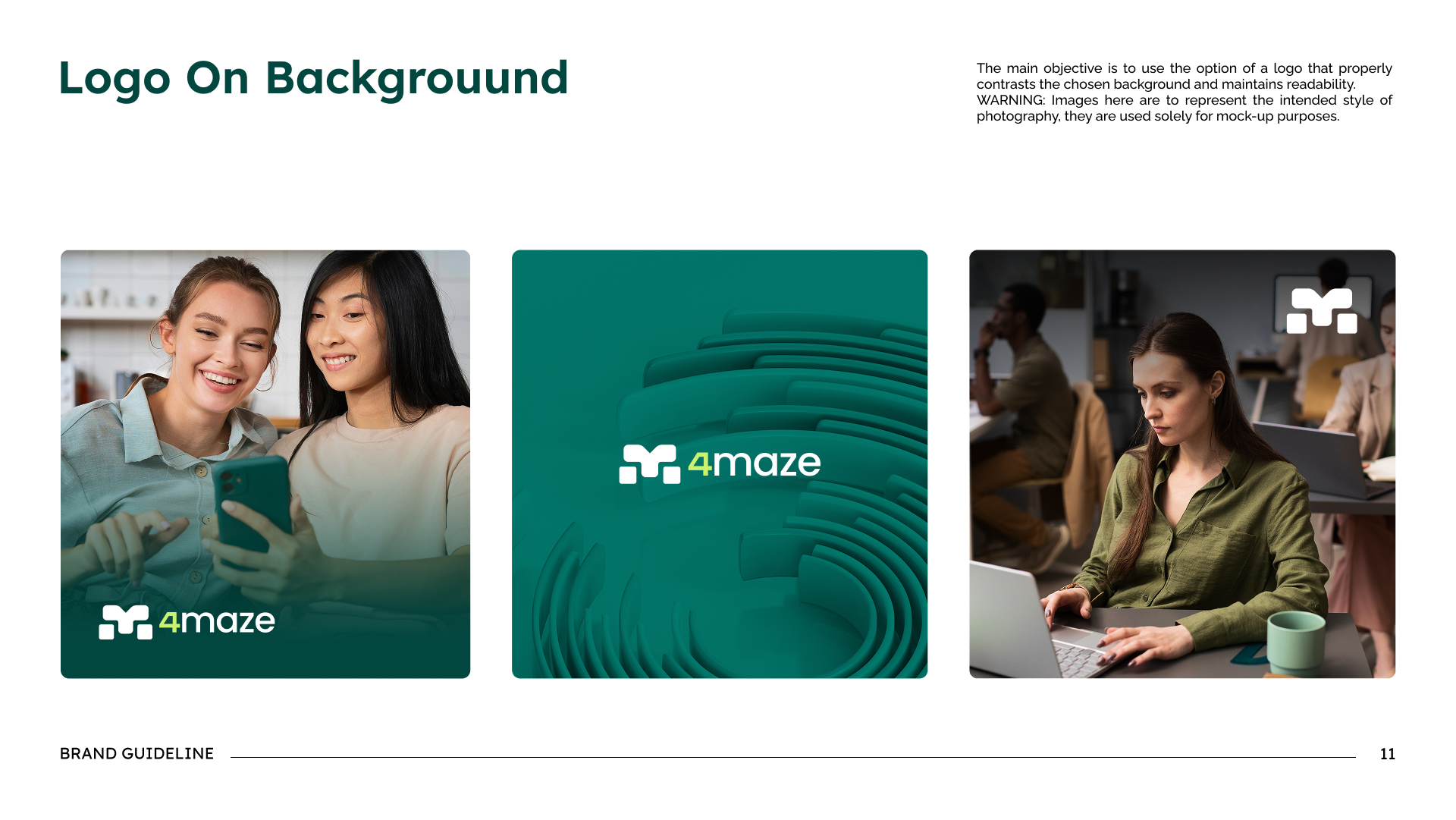 Logo On Backgrouund

The main objective is to use the option of a logo that properly contrasts the chosen background and maintains readability. WARNING: Images here are to represent the intended style of photography, they are used solely for mock-up purposes.

4maze

4maze

BRAND GUIDELINE

11